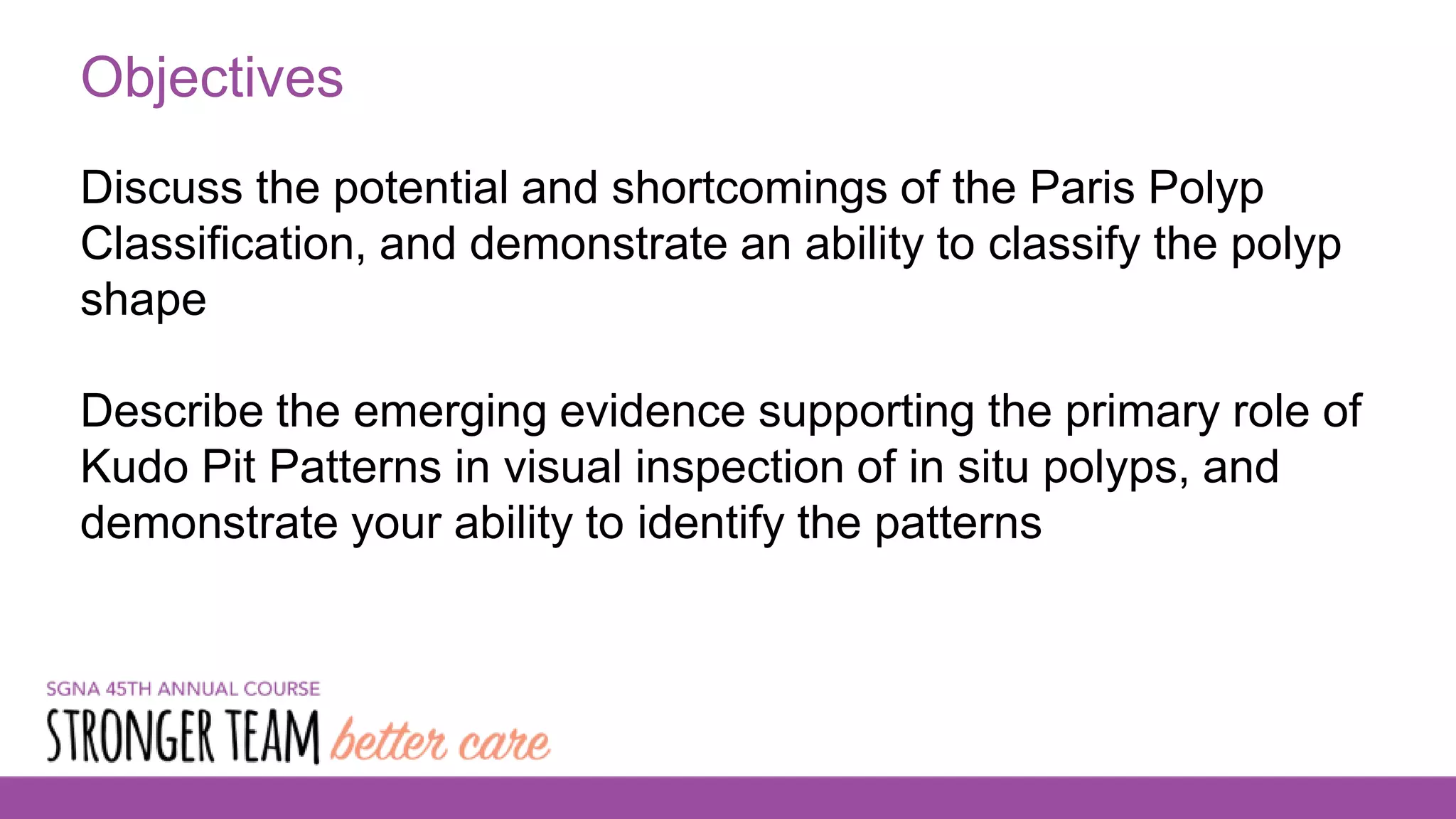 Objectives

Discuss the potential and shortcomings of the Paris Polyp Classification, and demonstrate an ability to classify the polyp shape

Describe the emerging evidence supporting the primary role of Kudo Pit Patterns in visual inspection of in situ polyps, and demonstrate your ability to identify the patterns

SGNA 45TH ANNUAL COURSE
STRONGER TEAM better care